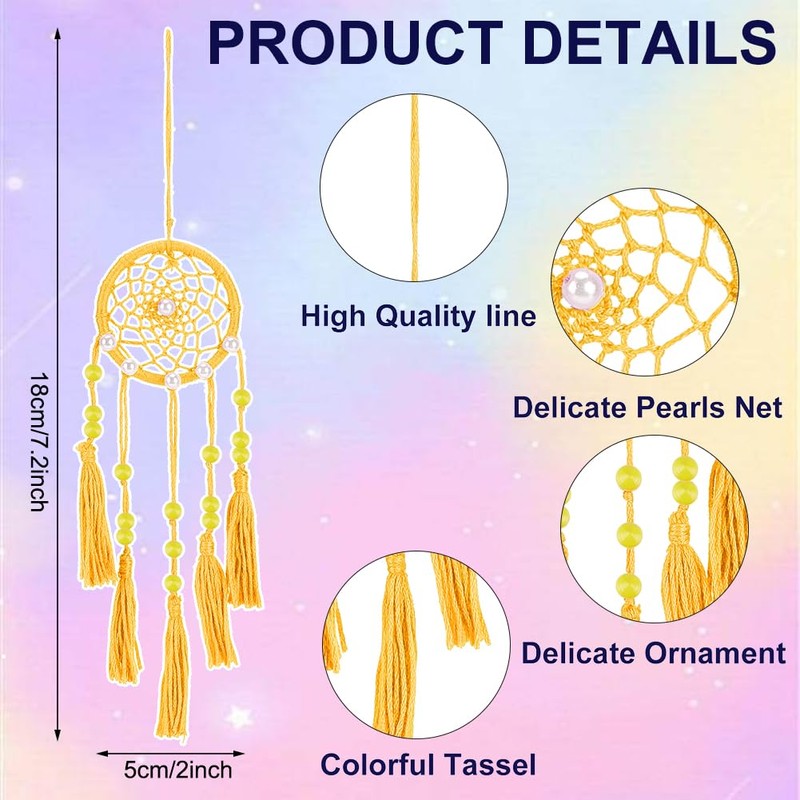 PRODUCT DETAILS

18cm/7.2inch

5cm/2inch

High Quality line

Delicate Pearls Net

Delicate Ornament

Colorful Tassel